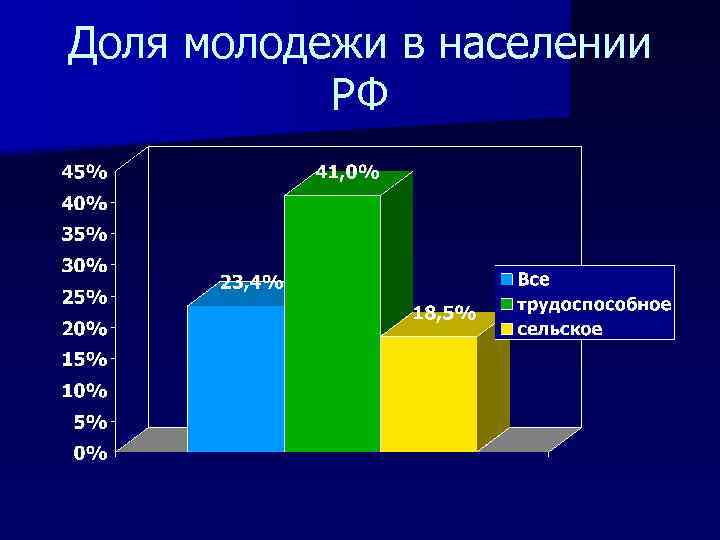 Доля молодежи в населении РФ

45%
40%
35%
30%
25%
20%
15%
10%
5%
0%

23,4%
41,0%
18,5%

Все
трудоспособное
сельское